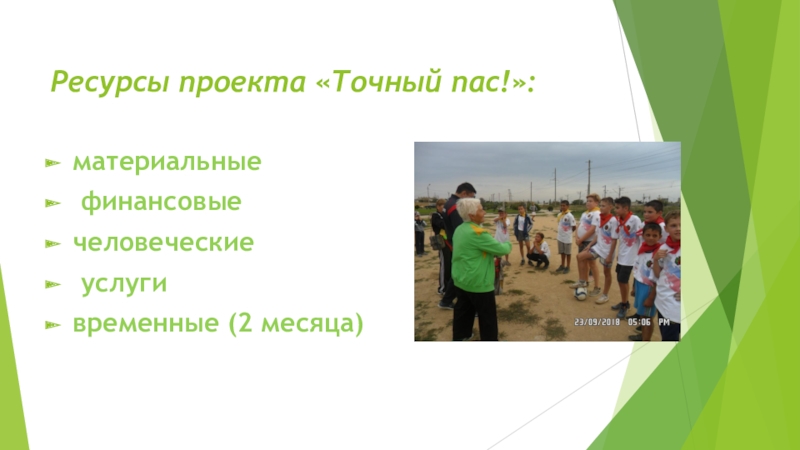 Ресурсы проекта «Точный пас!»:

материальные
финансовые
человеческие
услуги
временные (2 месяца)

23/09/2018 05:06 PM